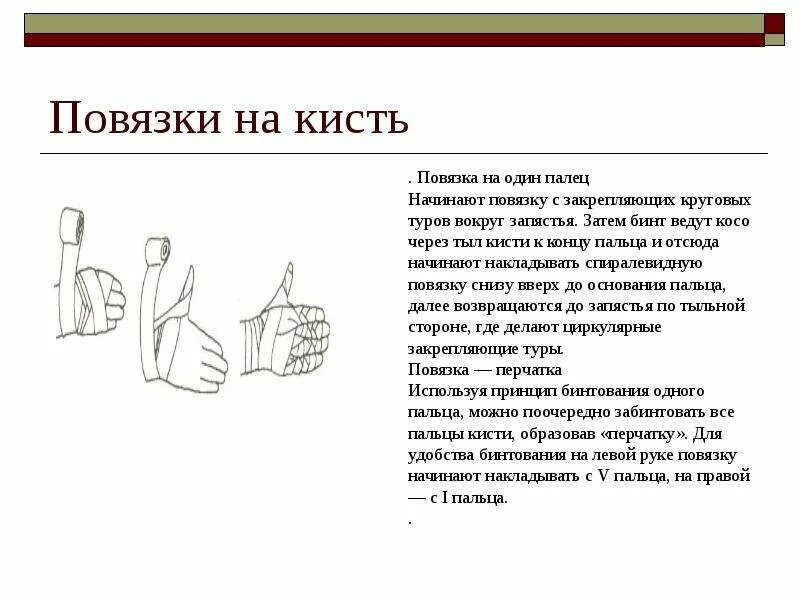 Повязки на кисть

. Повязка на один палец
Начинают повязку с закрепляющих круговых туров вокруг запястья. Затем бинт ведут косо через тыл кисти к концу пальца и отсюда начинают накладывать спиралевидную повязку снизу вверх до основания пальца, далее возвращаются до запястья по тыльной стороне, где делают циркулярные закрепляющие туры.
Повязка — перчатка
Используя принцип бинтования одного пальца, можно поочередно забинтовать все пальцы кисти, образовав «перчатку». Для удобства бинтования на левой руке повязку начинают накладывать с V пальца, на правой — с I пальца.
.